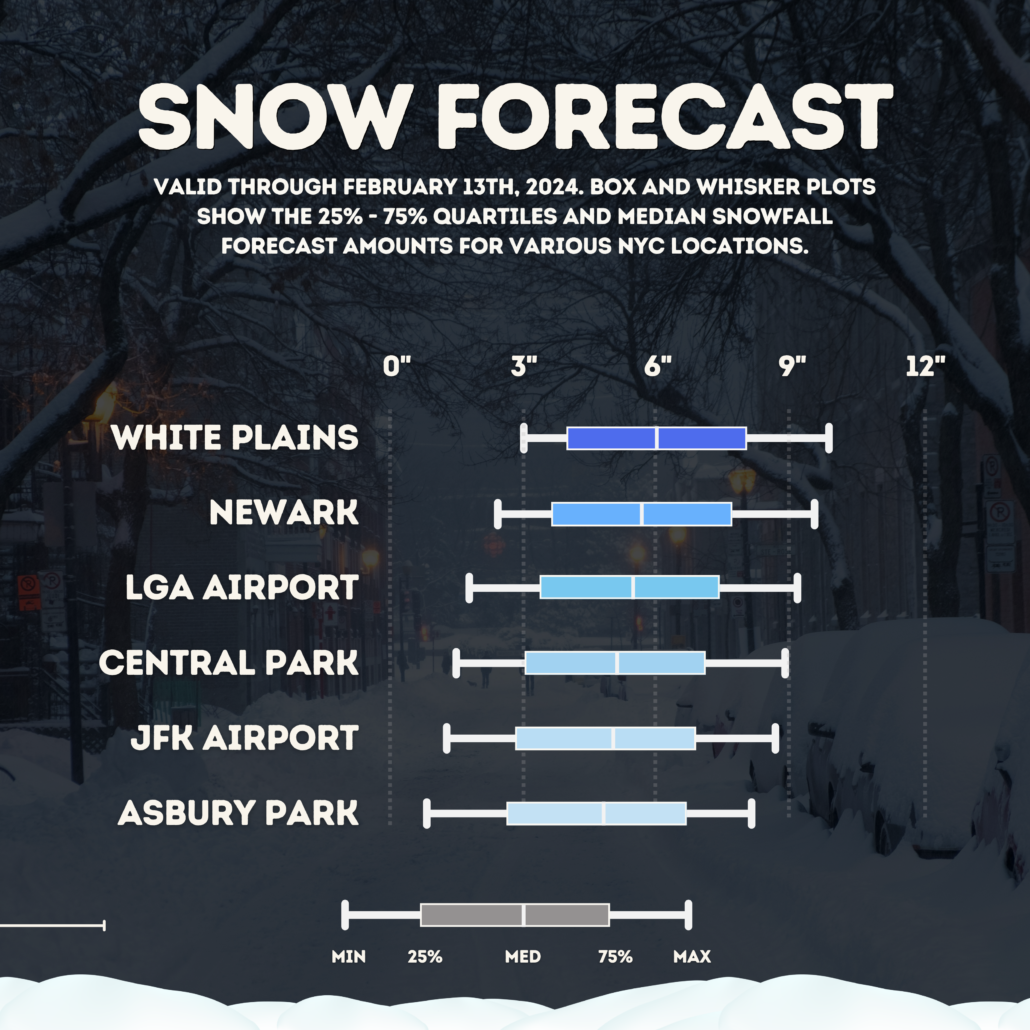 SNOW FORECAST

VALID THROUGH FEBRUARY 13TH, 2024. BOX AND WHISKER PLOTS SHOW THE 25% - 75% QUARTILES AND MEDIAN SNOWFALL FORECAST AMOUNTS FOR VARIOUS NYC LOCATIONS.

0" 3" 6" 9" 12"

WHITE PLAINS
NEWARK
LGA AIRPORT
CENTRAL PARK
JFK AIRPORT
ASBURY PARK

MIN 25% MED 75% MAX